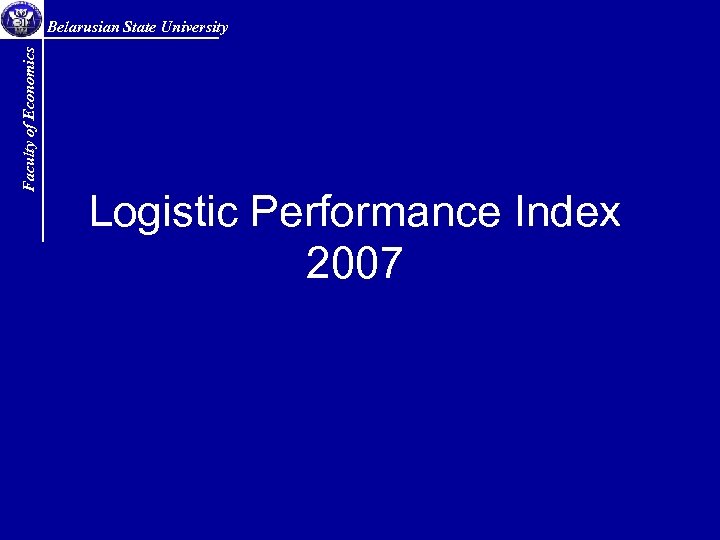 Belarusian State University

Faculty of Economics

Logistic Performance Index 2007